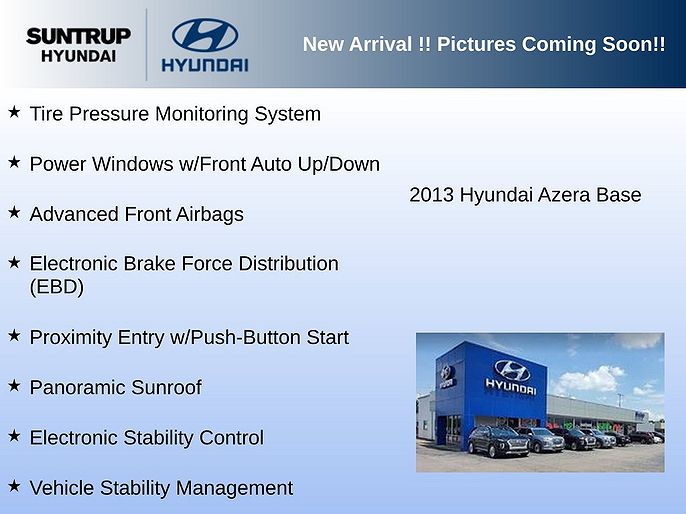 SUNTRUP
HYUNDAI

HYUNDAI

New Arrival !! Pictures Coming Soon!!

★ Tire Pressure Monitoring System

★ Power Windows w/Front Auto Up/Down

★ Advanced Front Airbags

★ Electronic Brake Force Distribution (EBD)

★ Proximity Entry w/Push-Button Start

★ Panoramic Sunroof

★ Electronic Stability Control

★ Vehicle Stability Management

2013 Hyundai Azera Base

HYUNDAI